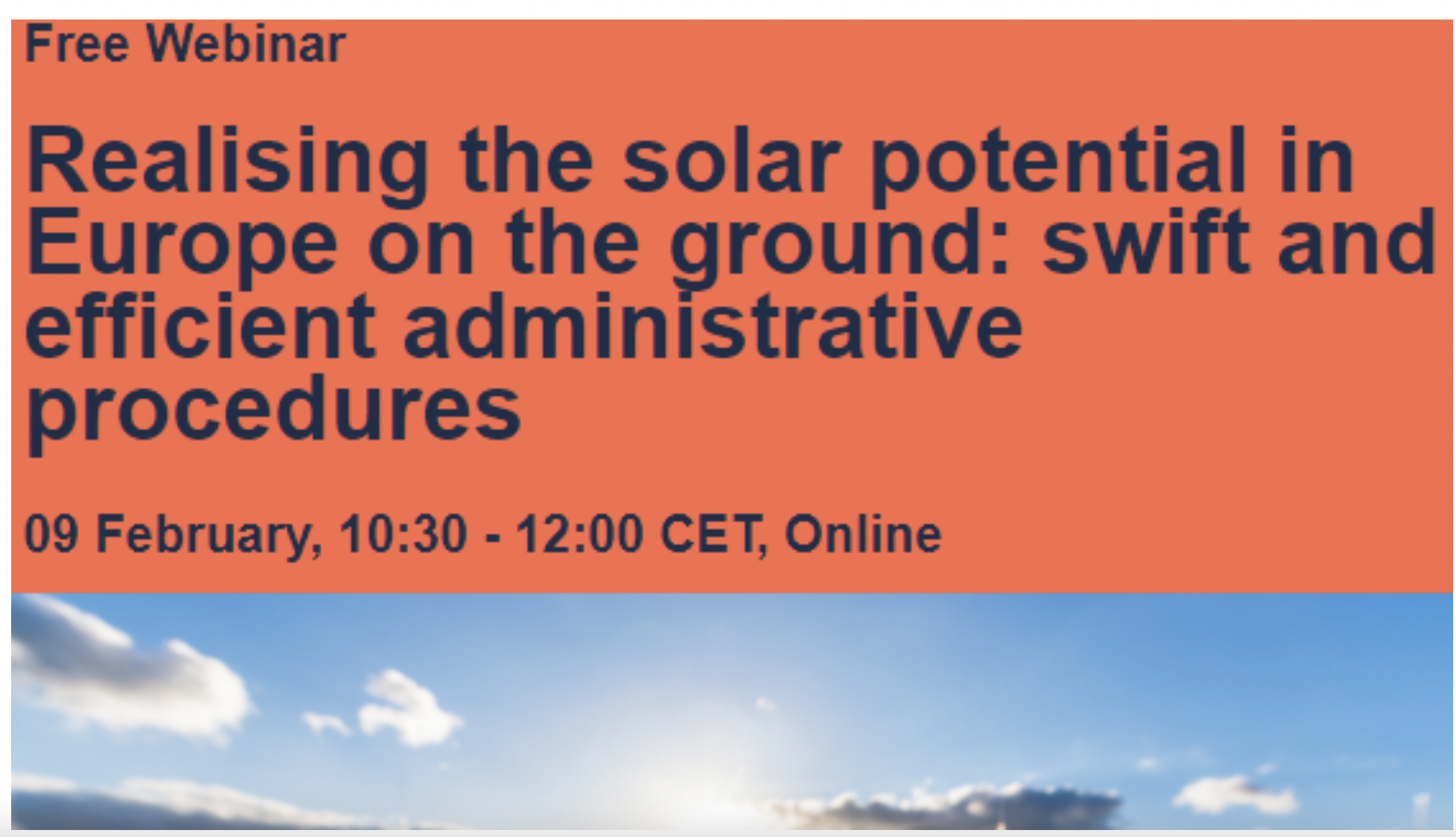 Free Webinar

Realising the solar potential in Europe on the ground: swift and efficient administrative procedures

09 February, 10:30 - 12:00 CET, Online